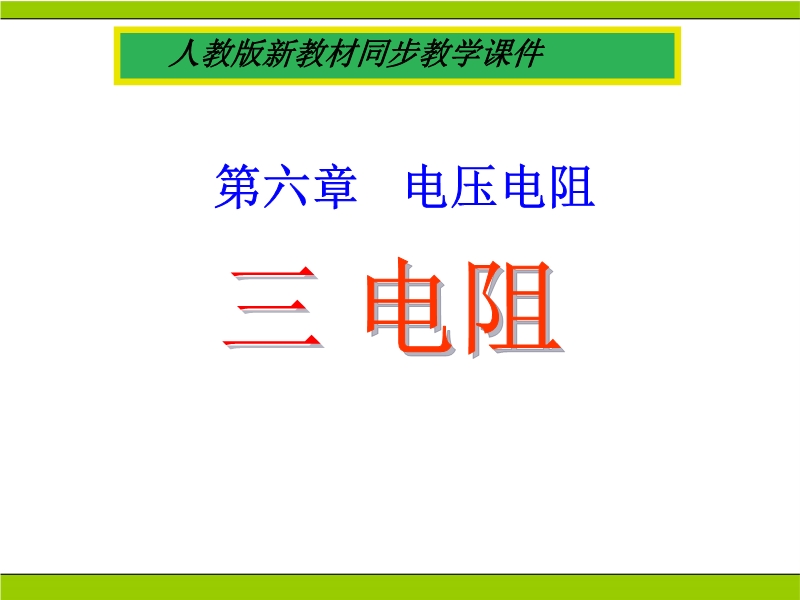 人教版新教材同步教学课件

第六章　电压电阻

三 电阻